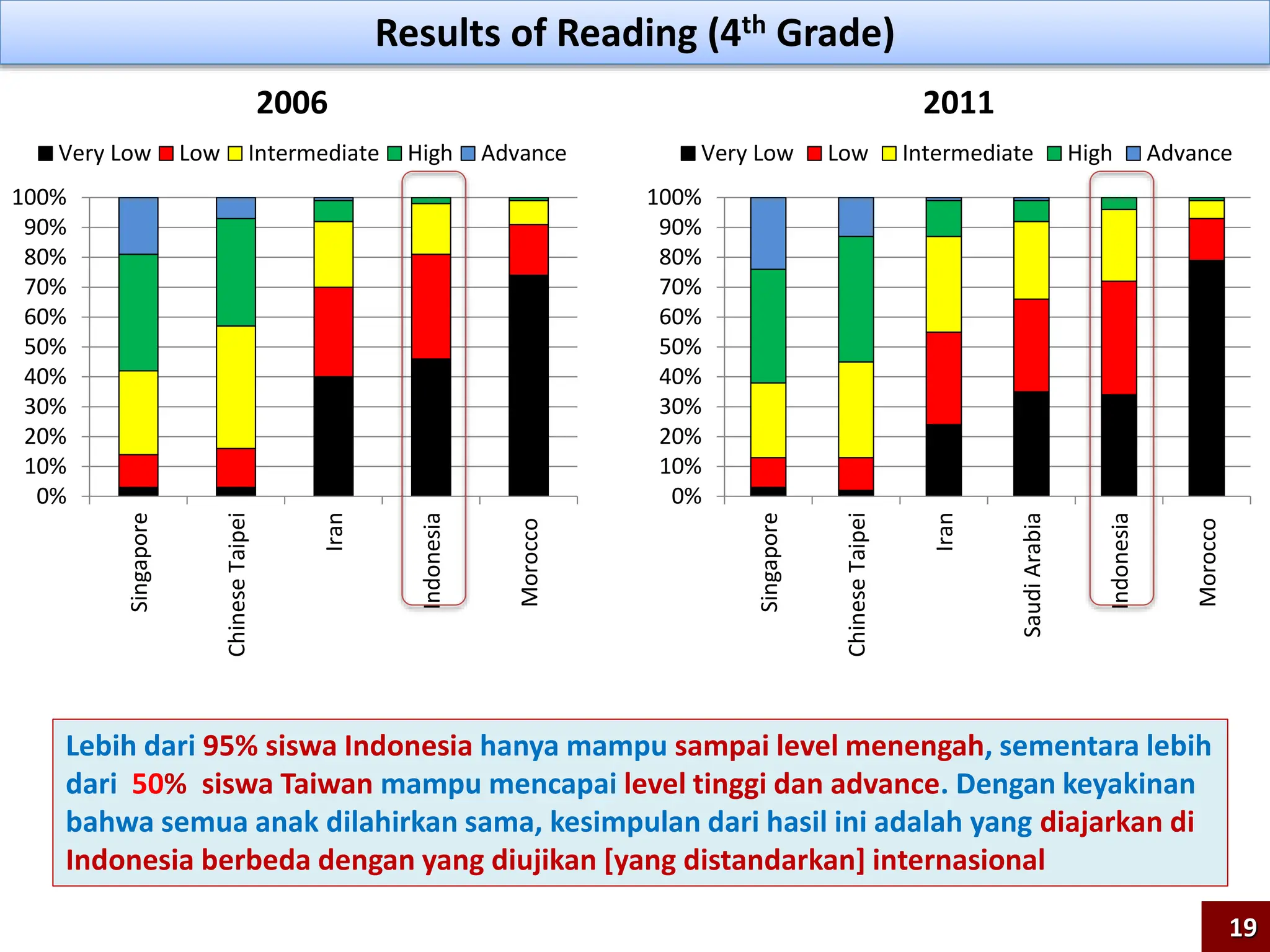 Results of Reading ($4^{th}$ Grade)

2006

Very Low Low Intermediate High Advance

100%
90%
80%
70%
60%
50%
40%
30%
20%
10%
0%

Singapore
Chinese Taipei
Iran
Indonesia
Morocco

2011

Very Low Low Intermediate High Advance

100%
90%
80%
70%
60%
50%
40%
30%
20%
10%
0%

Singapore
Chinese Taipei
Iran
Saudi Arabia
Indonesia
Morocco

Lebih dari 95% siswa Indonesia hanya mampu sampai level menengah, sementara lebih dari 50% siswa Taiwan mampu mencapai level tinggi dan advance. Dengan keyakinan bahwa semua anak dilahirkan sama, kesimpulan dari hasil ini adalah yang diajarkan di Indonesia berbeda dengan yang diujikan [yang distandarkan] internasional

19